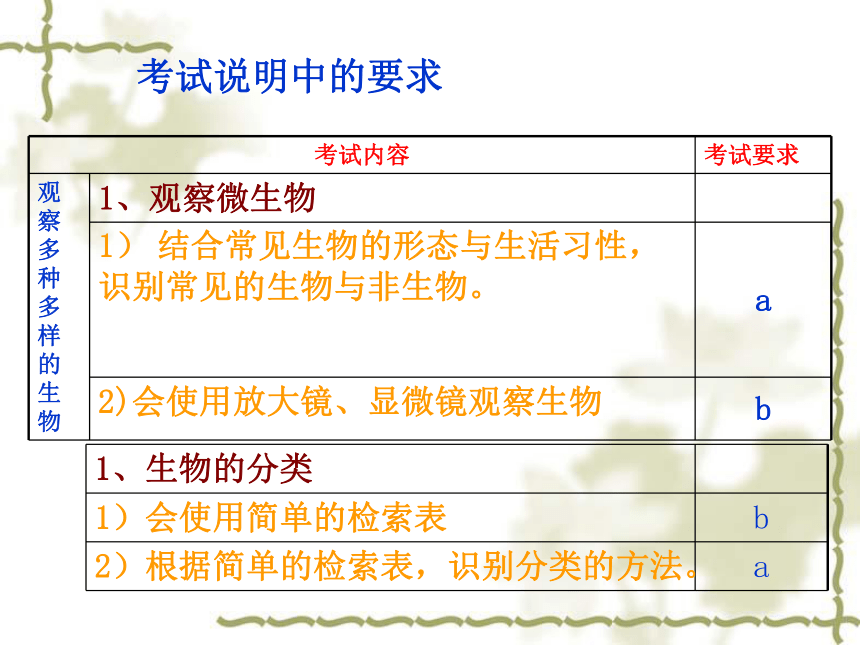 考试说明中的要求

| 考试内容 | | 考试要求 |
|---|---|---|
| 观察多种多样的生物 | 1、观察微生物 | |
| | 1） 结合常见生物的形态与生活习性，识别常见的生物与非生物。 | a |
| | 2)会使用放大镜、显微镜观察生物 | b |

| | |
|---|---|
| 1、生物的分类 | |
| 1）会使用简单的检索表 | b |
| 2）根据简单的检索表，识别分类的方法。 | a |